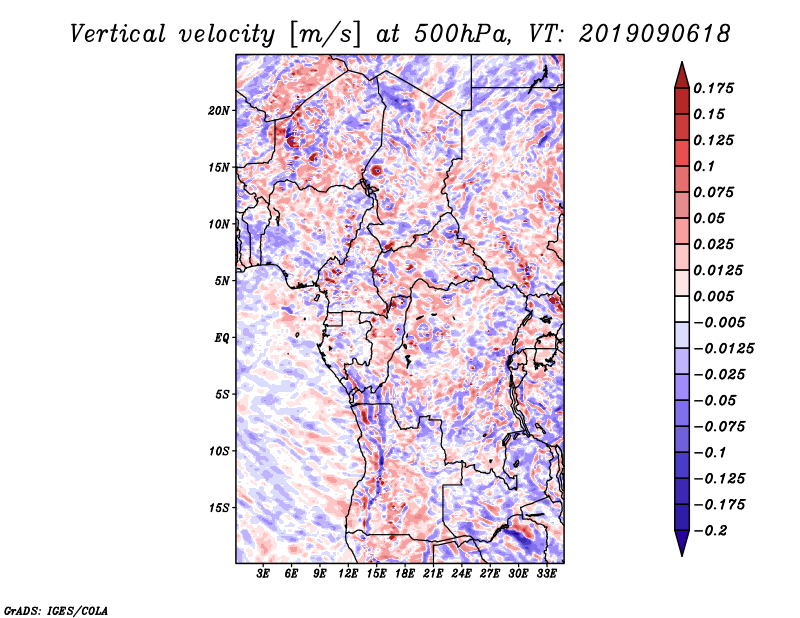 Vertical velocity [m/s] at 500hPa, VT: 2019090618

20N
15N
10N
5N
EQ
5S
10S
15S

3E 6E 9E 12E 15E 18E 21E 24E 27E 30E 33E

0.175
0.15
0.125
0.1
0.075
0.05
0.025
0.0125
0.005
−0.005
−0.0125
−0.025
−0.05
−0.075
−0.1
−0.125
−0.175
−0.2

GrADS: IGES/COLA